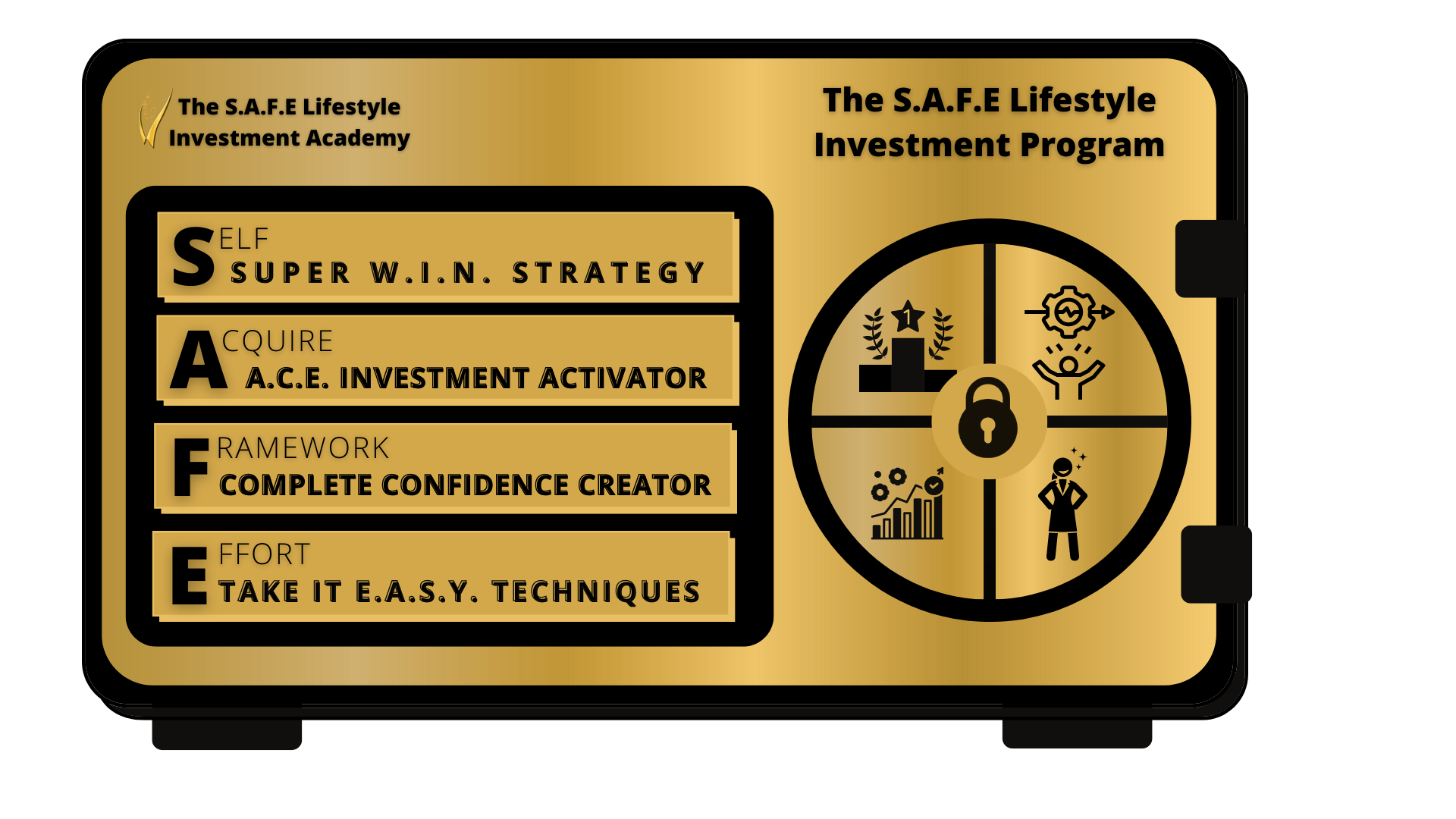 The S.A.F.E Lifestyle Investment Academy

The S.A.F.E Lifestyle Investment Program

SELF
SUPER W.I.N. STRATEGY

ACQUIRE
A.C.E. INVESTMENT ACTIVATOR

FRAMEWORK
COMPLETE CONFIDENCE CREATOR

EFFORT
TAKE IT E.A.S.Y. TECHNIQUES

1